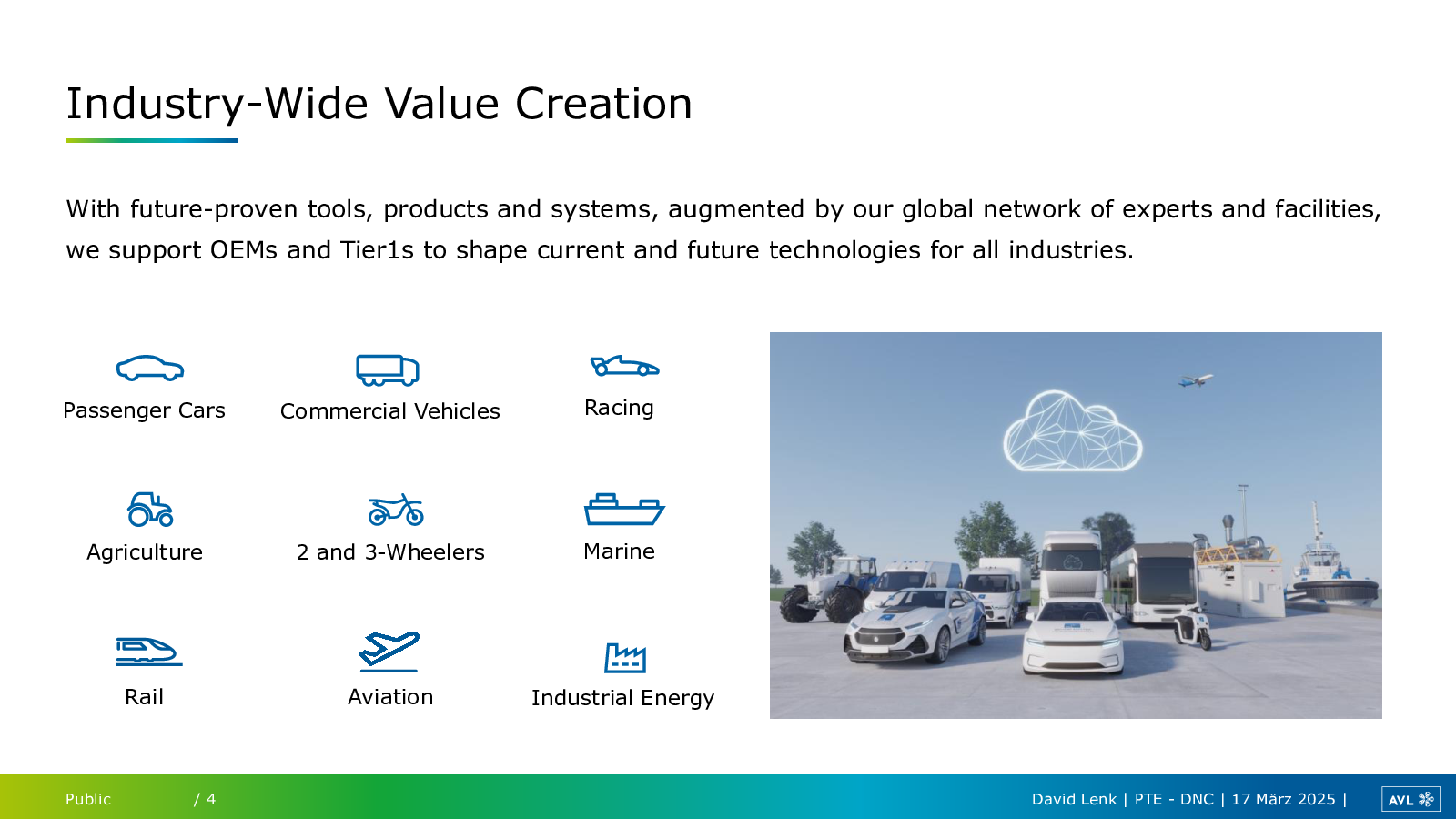 Industry-Wide Value Creation

With future-proven tools, products and systems, augmented by our global network of experts and facilities, we support OEMs and Tier1s to shape current and future technologies for all industries.

Passenger Cars

Commercial Vehicles

Racing

Agriculture

2 and 3-Wheelers

Marine

Rail

Aviation

Industrial Energy

Public / 4

David Lenk | PTE - DNC | 17 März 2025 |

AVL